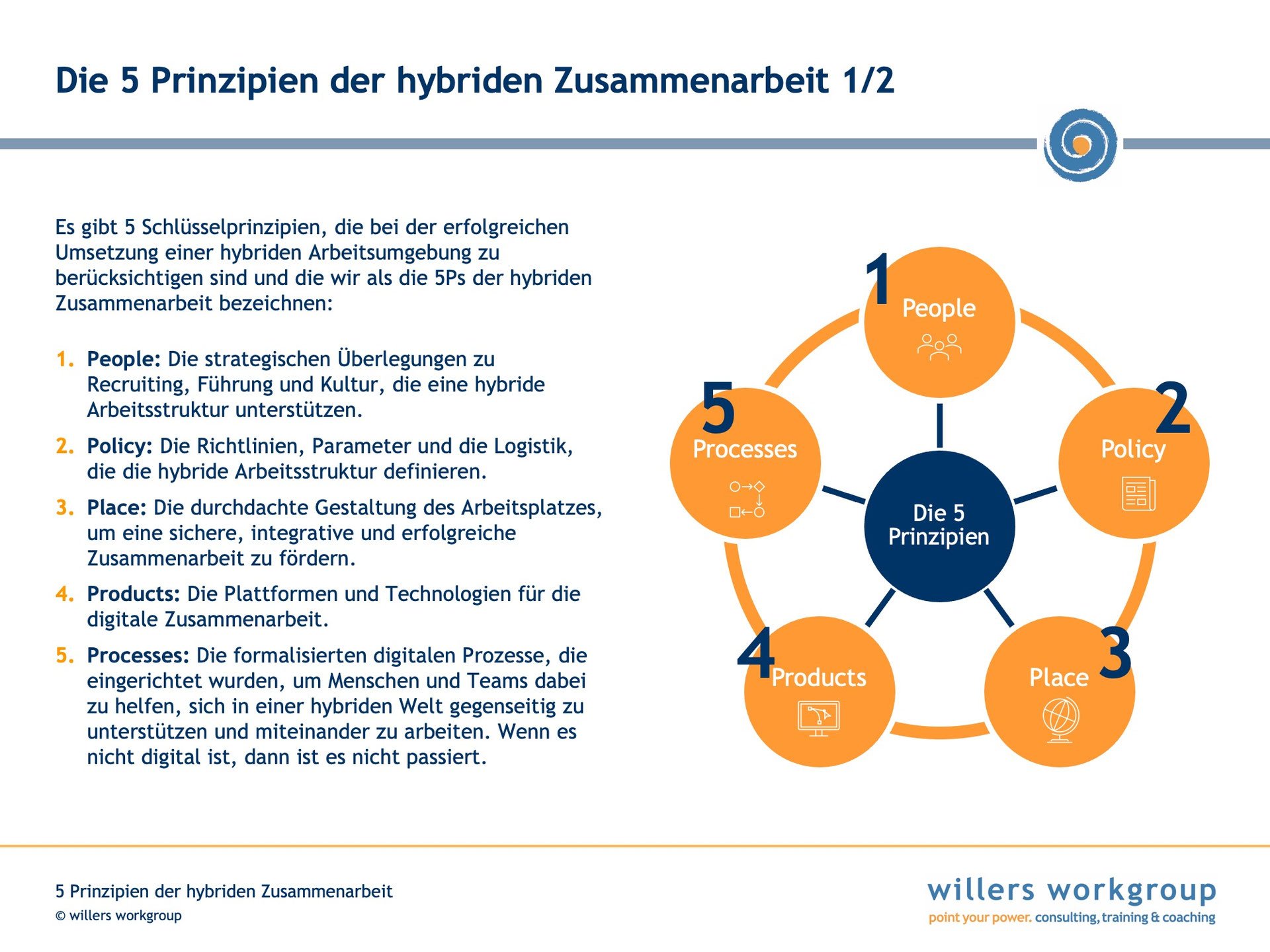 Die 5 Prinzipien der hybriden Zusammenarbeit 1/2

Es gibt 5 Schlüsselprinzipien, die bei der erfolgreichen Umsetzung einer hybriden Arbeitsumgebung zu berücksichtigen sind und die wir als die 5Ps der hybriden Zusammenarbeit bezeichnen:

1. People: Die strategischen Überlegungen zu Recruiting, Führung und Kultur, die eine hybride Arbeitsstruktur unterstützen.
2. Policy: Die Richtlinien, Parameter und die Logistik, die die hybride Arbeitsstruktur definieren.
3. Place: Die durchdachte Gestaltung des Arbeitsplatzes, um eine sichere, integrative und erfolgreiche Zusammenarbeit zu fördern.
4. Products: Die Plattformen und Technologien für die digitale Zusammenarbeit.
5. Processes: Die formalisierten digitalen Prozesse, die eingerichtet wurden, um Menschen und Teams dabei zu helfen, sich in einer hybriden Welt gegenseitig zu unterstützen und miteinander zu arbeiten. Wenn es nicht digital ist, dann ist es nicht passiert.

1 People
2 Policy
3 Place
4 Products
5 Processes
Die 5 Prinzipien

5 Prinzipien der hybriden Zusammenarbeit
© willers workgroup

willers workgroup
point your power. consulting, training & coaching